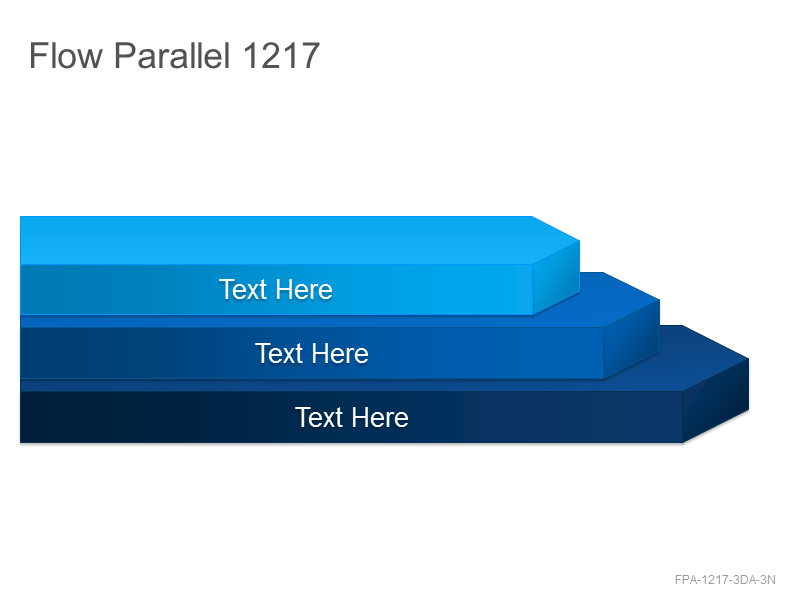 Flow Parallel 1217

Text Here

Text Here

Text Here

FPA-1217-3DA-3N